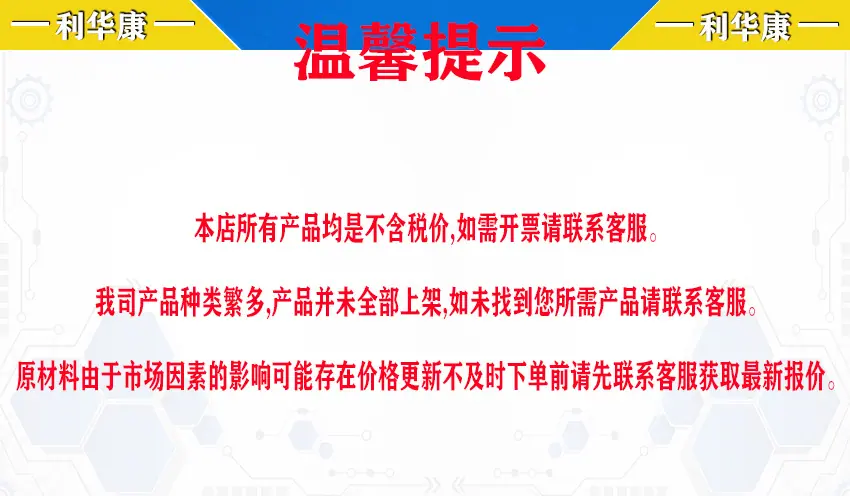 — 利华康 —

温馨提示

— 利华康 —

本店所有产品均是不含税价,如需开票请联系客服。

我司产品种类繁多,产品并未全部上架,如未找到您所需产品请联系客服。

原材料由于市场因素的影响可能存在价格更新不及时下单前请先联系客服获取最新报价。